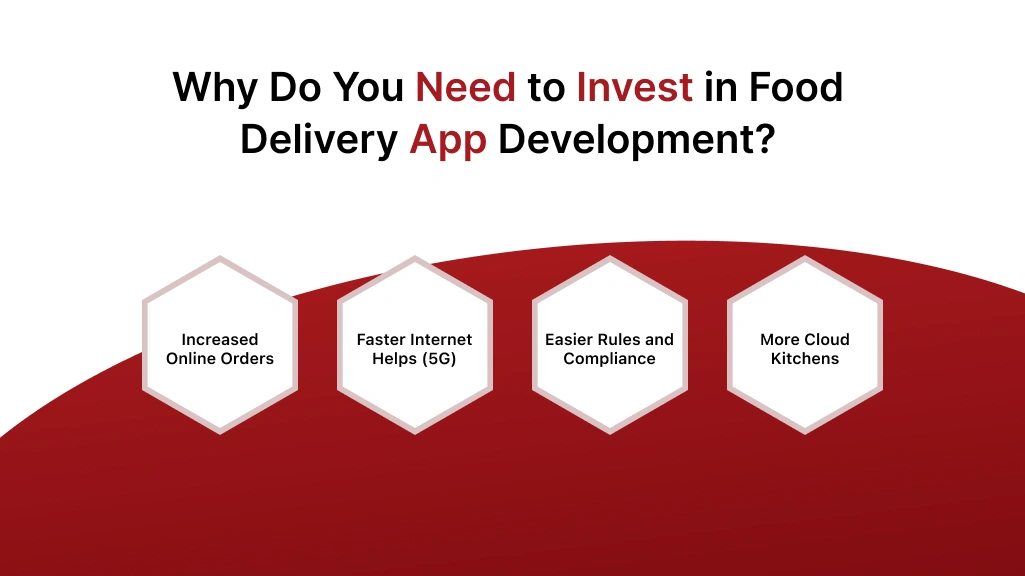 Why Do You Need to Invest in Food Delivery App Development?

Increased Online Orders

Faster Internet Helps (5G)

Easier Rules and Compliance

More Cloud Kitchens